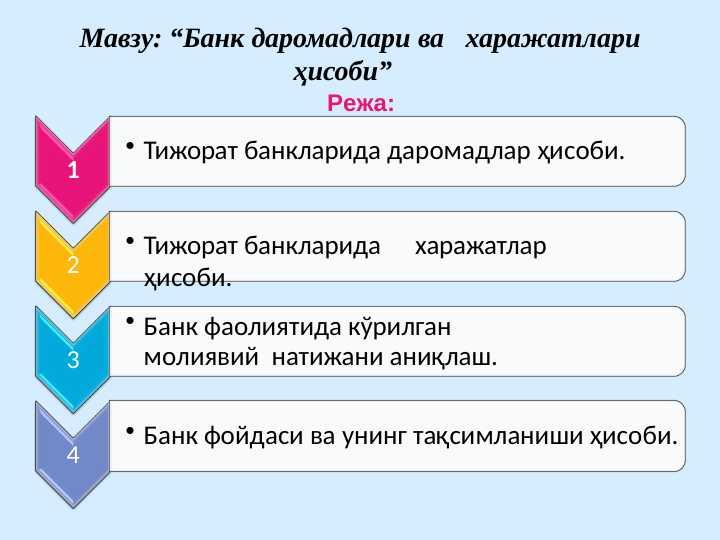 Мавзу: “Банк даромадлари ва харажатлари ҳисоби”

Режа:

1

• Тижорат банкларида даромадлар ҳисоби.

2

• Тижорат банкларида харажатлар ҳисоби.

3

• Банк фаолиятида кўрилган молиявий натижани аниқлаш.

4

• Банк фойдаси ва унинг тақсимланиши ҳисоби.